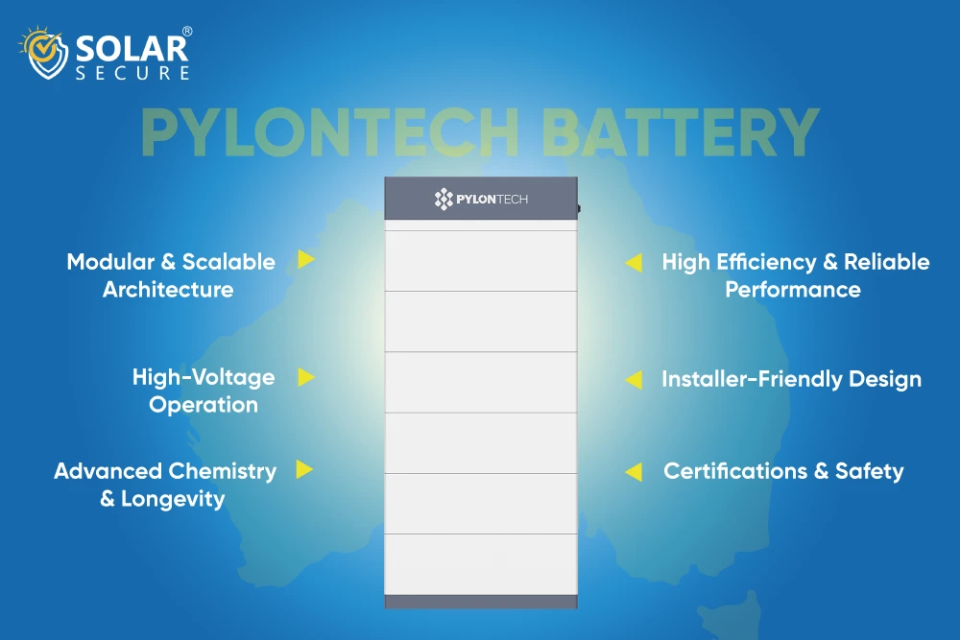 SOLAR® SECURE

PYLONTECH BATTERY

PYLONTECH

Modular & Scalable Architecture

High-Voltage Operation

Advanced Chemistry & Longevity

High Efficiency & Reliable Performance

Installer-Friendly Design

Certifications & Safety